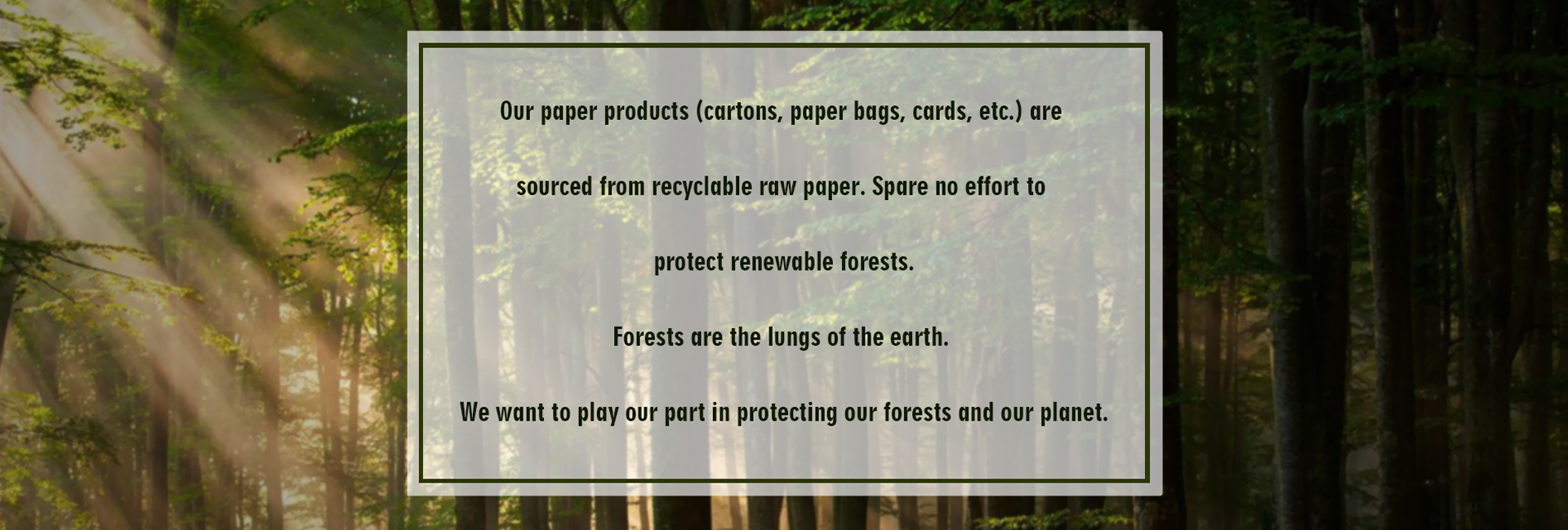 Our paper products (cartons, paper bags, cards, etc.) are sourced from recyclable raw paper. Spare no effort to protect renewable forests.

Forests are the lungs of the earth.

We want to play our part in protecting our forests and our planet.